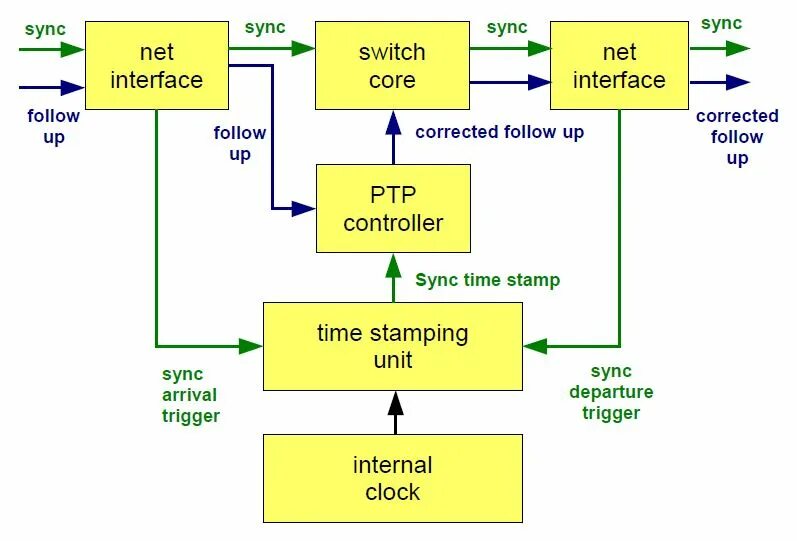 sync
net interface
sync
switch core
sync
net interface
sync
follow up
follow up
corrected follow up
corrected follow up
PTP controller
Sync time stamp
time stamping unit
sync arrival trigger
sync departure trigger
internal clock